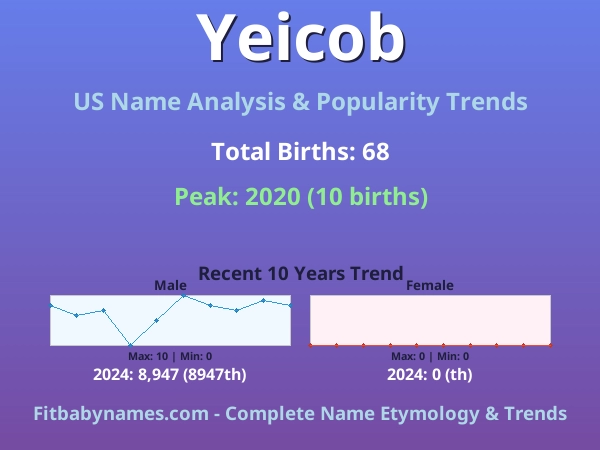 Yeicob

US Name Analysis & Popularity Trends

Total Births: 68

Peak: 2020 (10 births)

Recent 10 Years Trend

Male

Max: 10 | Min: 0

2024: 8,947 (8947th)

Female

Max: 0 | Min: 0

2024: 0 (th)

Fitbabynames.com - Complete Name Etymology & Trends